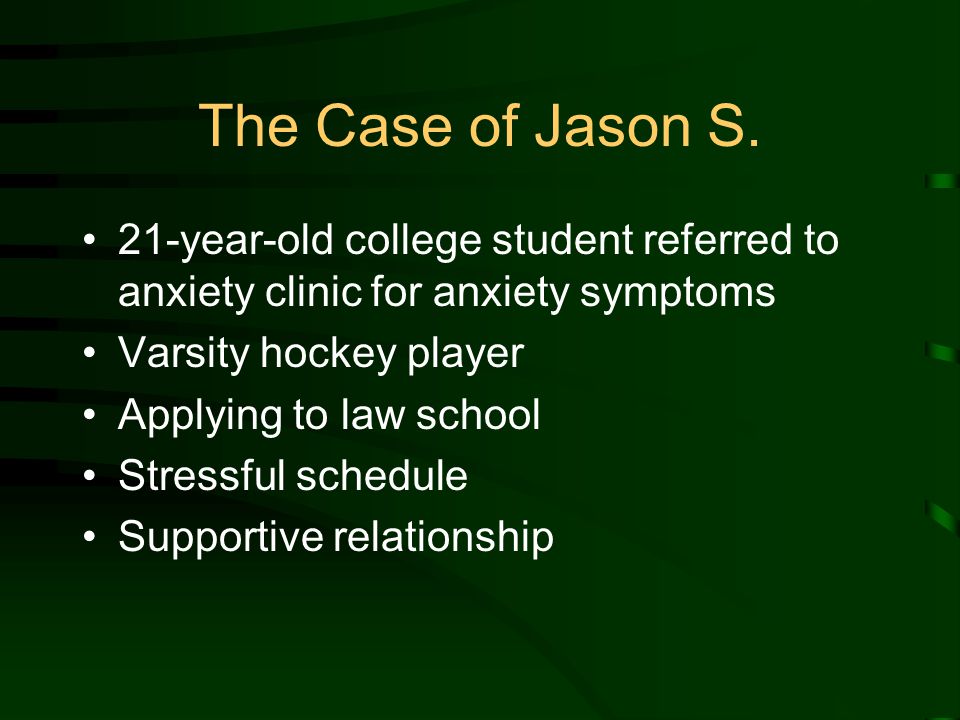 The Case of Jason S.

• 21-year-old college student referred to anxiety clinic for anxiety symptoms
• Varsity hockey player
• Applying to law school
• Stressful schedule
• Supportive relationship